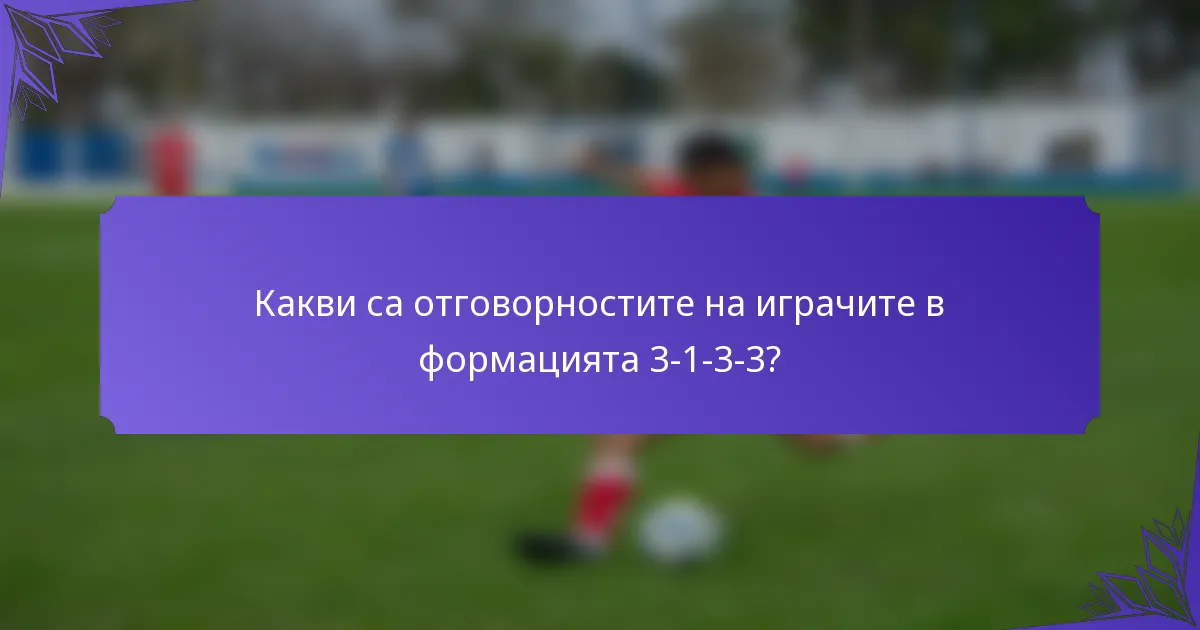 Какви са отговорностите на играчите в формацията 3-1-3-3?